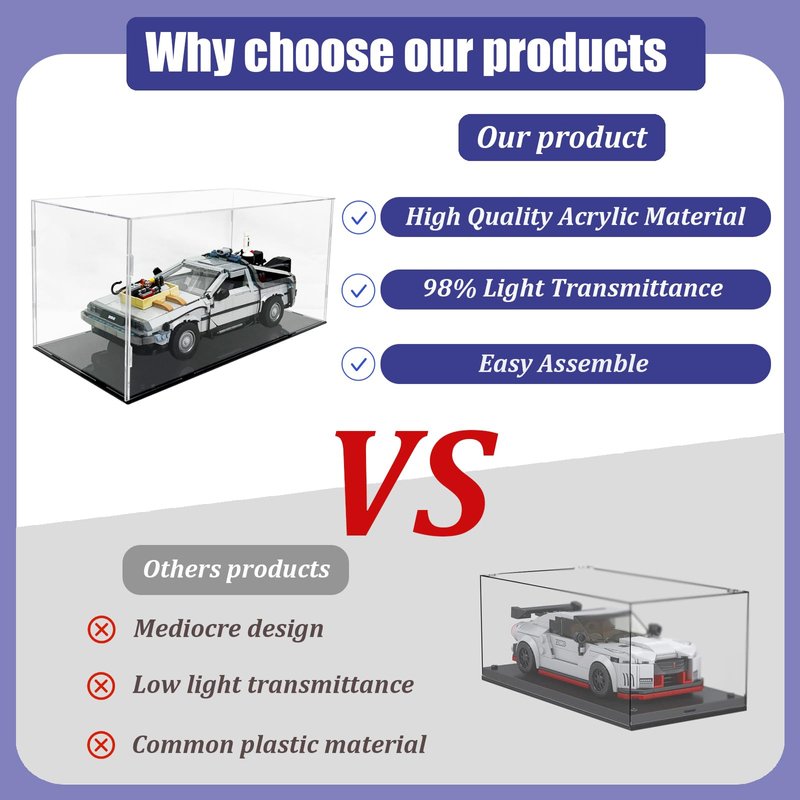 Why choose our products

Our product

High Quality Acrylic Material

98% Light Transmittance

Easy Assemble

VS

Others products

Mediocre design

Low light transmittance

Common plastic material